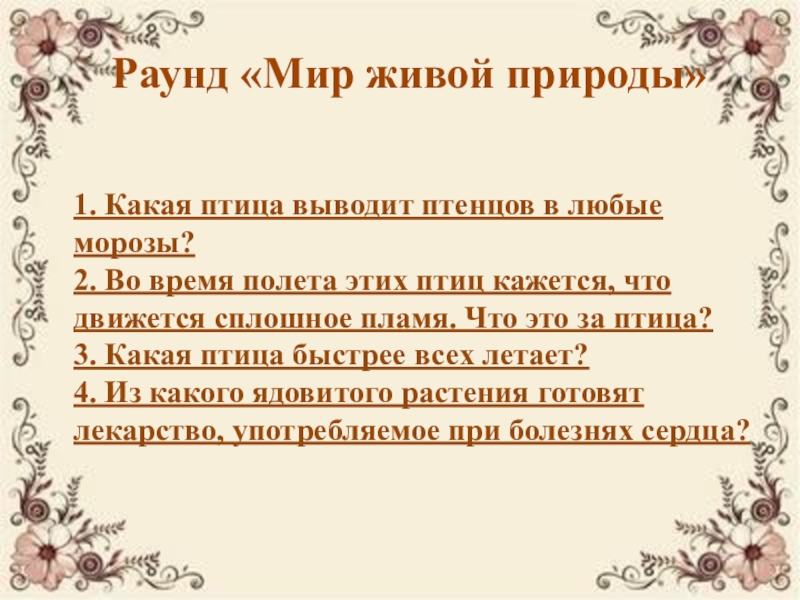 Раунд «Мир живой природы»

1. Какая птица выводит птенцов в любые морозы?
2. Во время полета этих птиц кажется, что движется сплошное пламя. Что это за птица?
3. Какая птица быстрее всех летает?
4. Из какого ядовитого растения готовят лекарство, употребляемое при болезнях сердца?